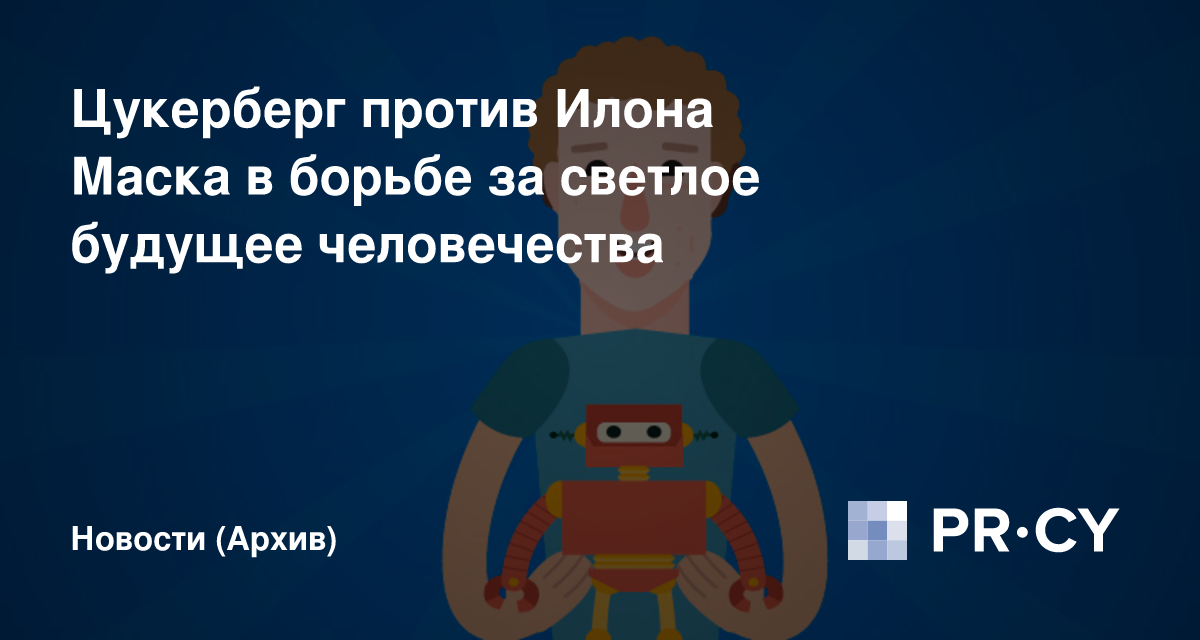 Цукерберг против Илона Маска в борьбе за светлое будущее человечества

Новости (Архив)

PR·CY